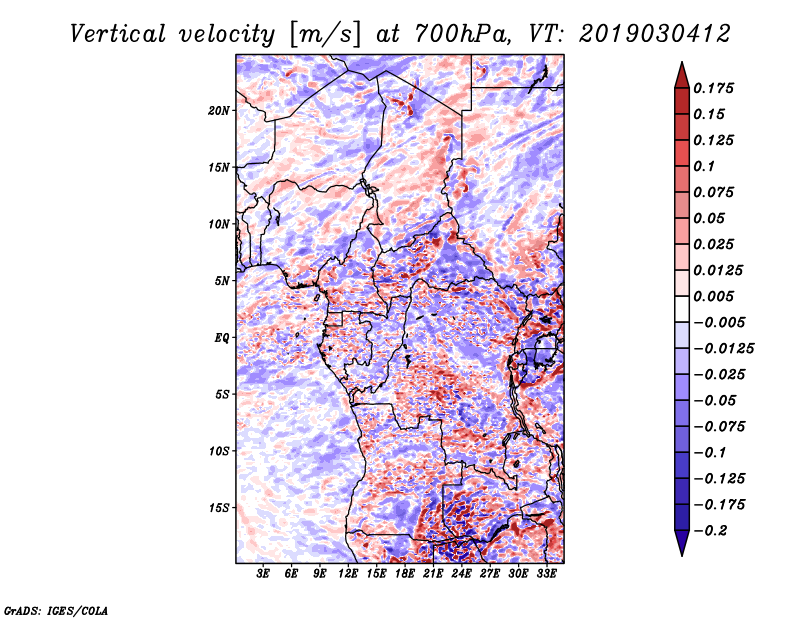 Vertical velocity [m/s] at 700hPa, VT: 2019030412

20N
15N
10N
5N
EQ
5S
10S
15S

3E 6E 9E 12E 15E 18E 21E 24E 27E 30E 33E

0.175
0.15
0.125
0.1
0.075
0.05
0.025
0.0125
0.005
−0.005
−0.0125
−0.025
−0.05
−0.075
−0.1
−0.125
−0.175
−0.2

GrADS: IGES/COLA